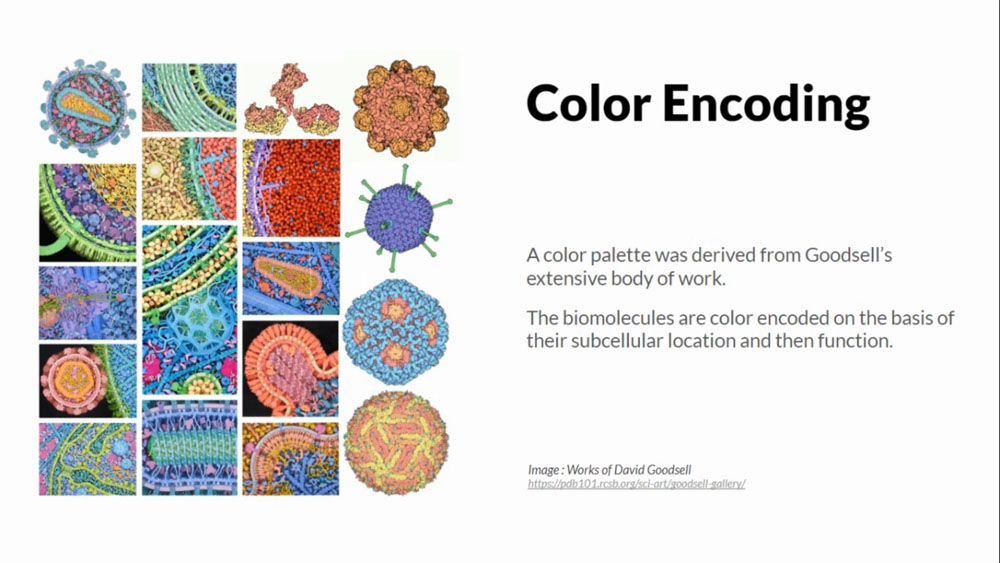 Color Encoding

A color palette was derived from Goodsell's extensive body of work.

The biomolecules are color encoded on the basis of their subcellular location and then function.

Image : Works of David Goodsell
https://pdb101.rcsb.org/sci-art/goodsell-gallery/